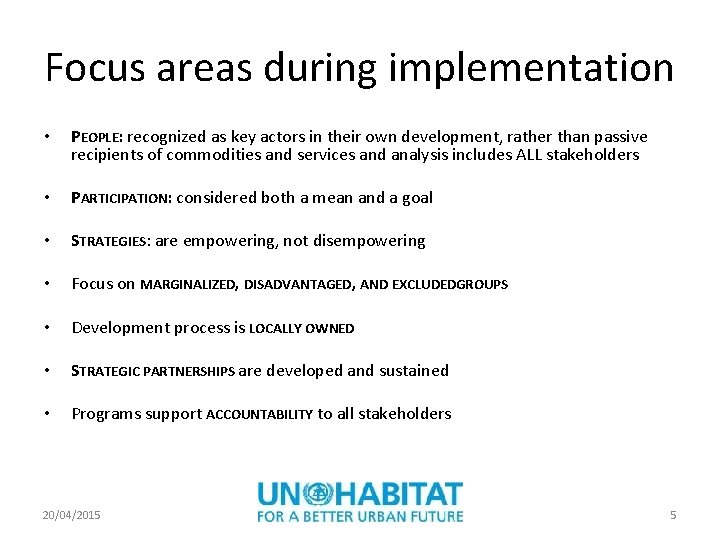 Focus areas during implementation

• PEOPLE: recognized as key actors in their own development, rather than passive recipients of commodities and services and analysis includes ALL stakeholders

• PARTICIPATION: considered both a mean and a goal

• STRATEGIES: are empowering, not disempowering

• Focus on MARGINALIZED, DISADVANTAGED, AND EXCLUDEDGROUPS

• Development process is LOCALLY OWNED

• STRATEGIC PARTNERSHIPS are developed and sustained

• Programs support ACCOUNTABILITY to all stakeholders

20/04/2015

UN HABITAT
FOR A BETTER URBAN FUTURE

5